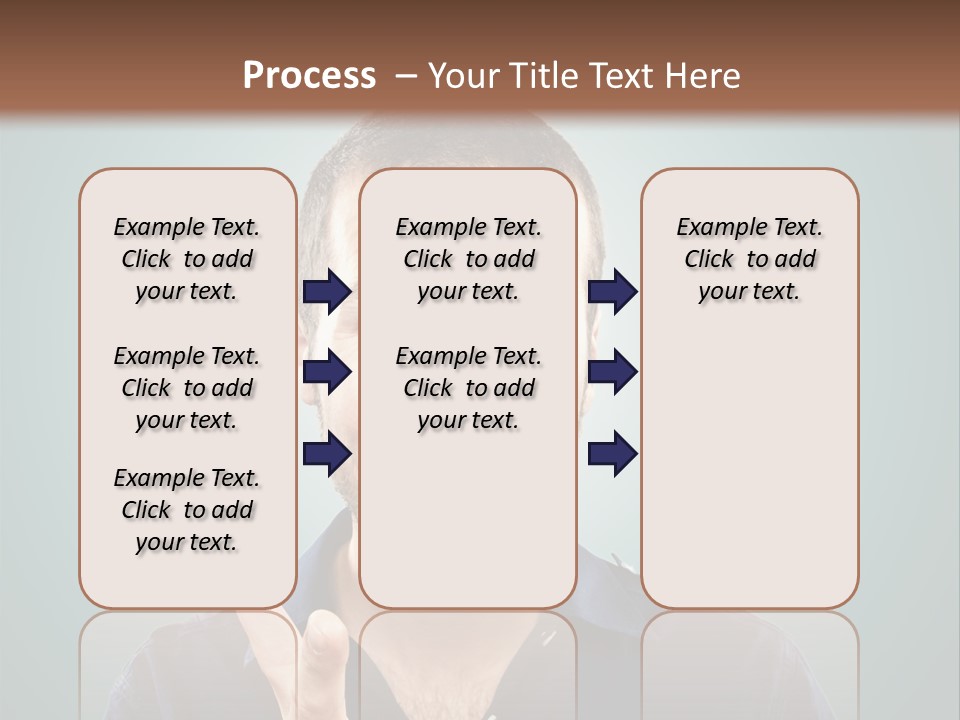 Process – Your Title Text Here

Example Text. Click to add your text.

Example Text. Click to add your text.

Example Text. Click to add your text.

Example Text. Click to add your text.

Example Text. Click to add your text.

Example Text. Click to add your text.